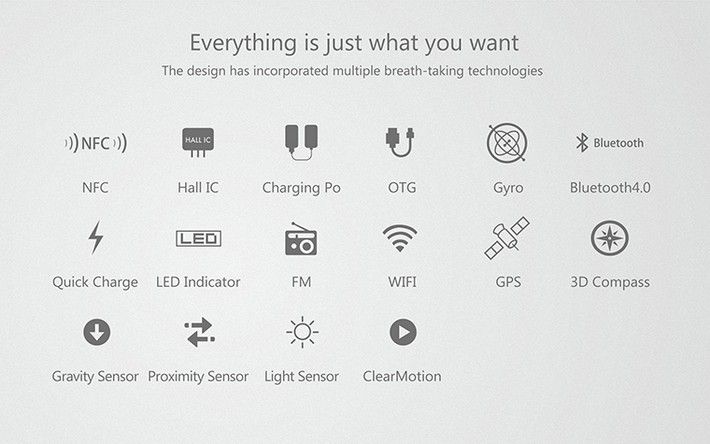 Everything is just what you want

The design has incorporated multiple breath-taking technologies

NFC
NFC

HALL IC
Hall IC

Charging Po

OTG

Gyro

Bluetooth
Bluetooth4.0

Quick Charge

LED
LED Indicator

FM

WIFI

GPS

3D Compass

Gravity Sensor

Proximity Sensor

Light Sensor

ClearMotion